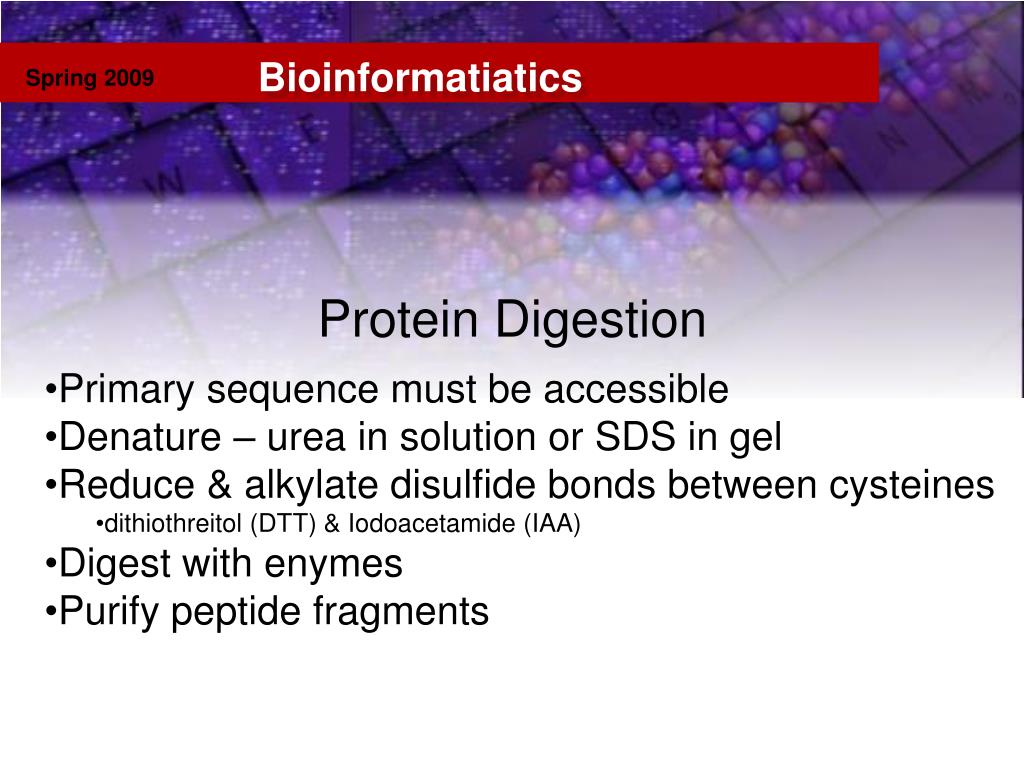 Spring 2009

Bioinformatiatics

Protein Digestion

•Primary sequence must be accessible
•Denature – urea in solution or SDS in gel
•Reduce & alkylate disulfide bonds between cysteines
•dithiothreitol (DTT) & Iodoacetamide (IAA)
•Digest with enymes
•Purify peptide fragments